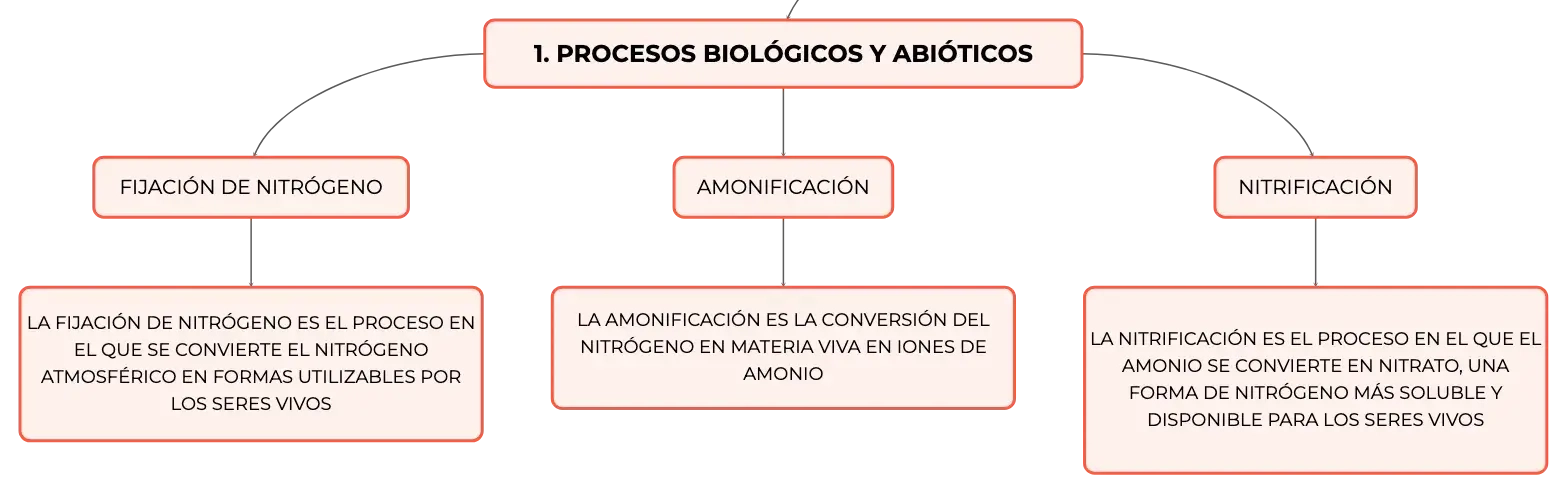 1. PROCESOS BIOLÓGICOS Y ABIÓTICOS

FIJACIÓN DE NITRÓGENO

LA FIJACIÓN DE NITRÓGENO ES EL PROCESO EN EL QUE SE CONVIERTE EL NITRÓGENO ATMOSFÉRICO EN FORMAS UTILIZABLES POR LOS SERES VIVOS

AMONIFICACIÓN

LA AMONIFICACIÓN ES LA CONVERSIÓN DEL NITRÓGENO EN MATERIA VIVA EN IONES DE AMONIO

NITRIFICACIÓN

LA NITRIFICACIÓN ES EL PROCESO EN EL QUE EL AMONIO SE CONVIERTE EN NITRATO, UNA FORMA DE NITRÓGENO MÁS SOLUBLE Y DISPONIBLE PARA LOS SERES VIVOS